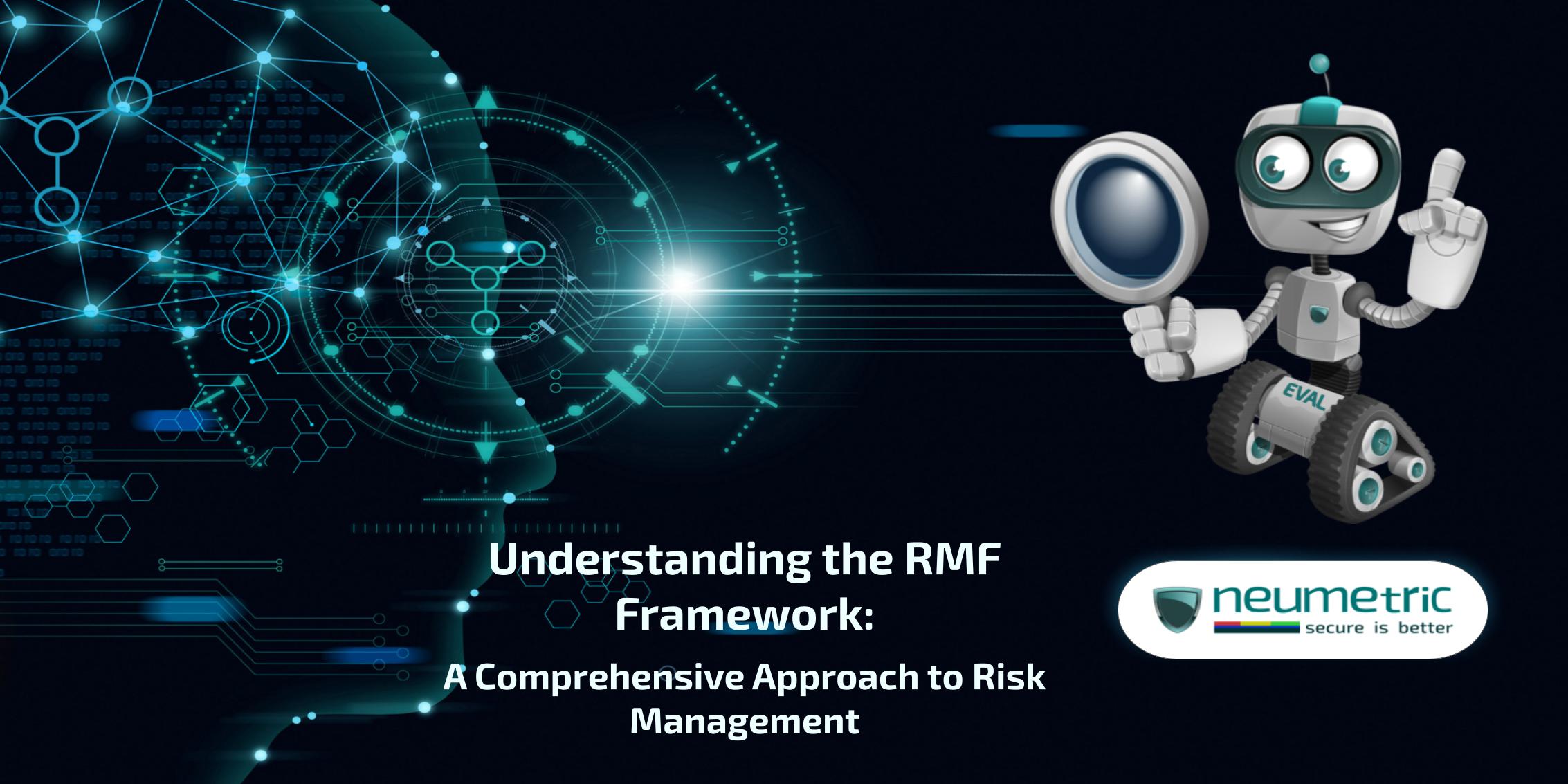 EVAL

Understanding the RMF Framework:

A Comprehensive Approach to Risk Management

neumetric
secure is better